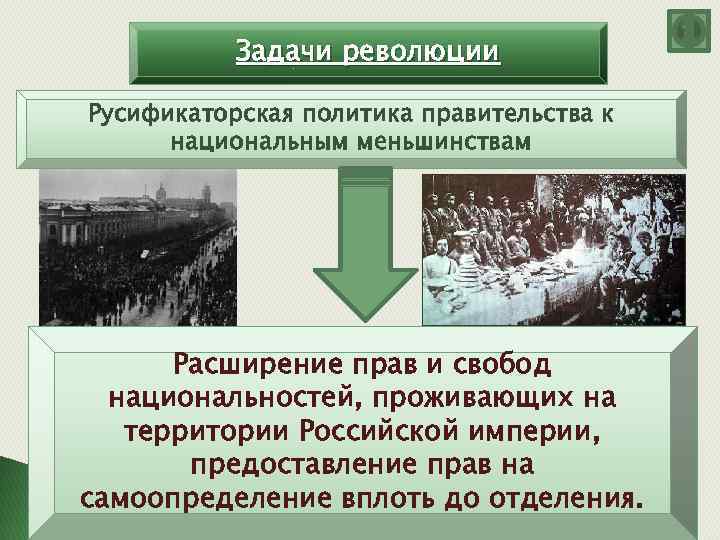 Задачи революции

Русификаторская политика правительства к национальным меньшинствам

Расширение прав и свобод национальностей, проживающих на территории Российской империи, предоставление прав на самоопределение вплоть до отделения.